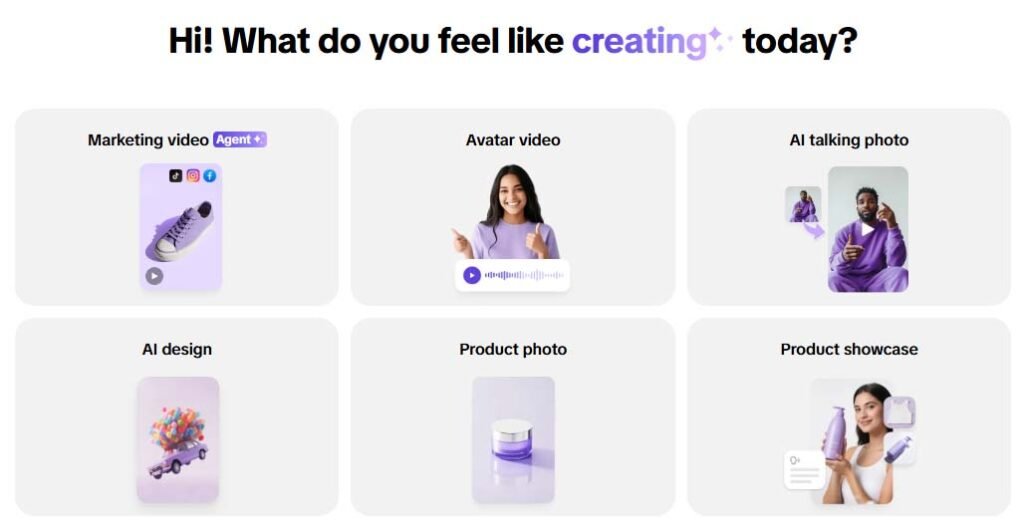 Hi! What do you feel like creating today?

Marketing video Agent

Avatar video

AI talking photo

AI design

Product photo

Product showcase